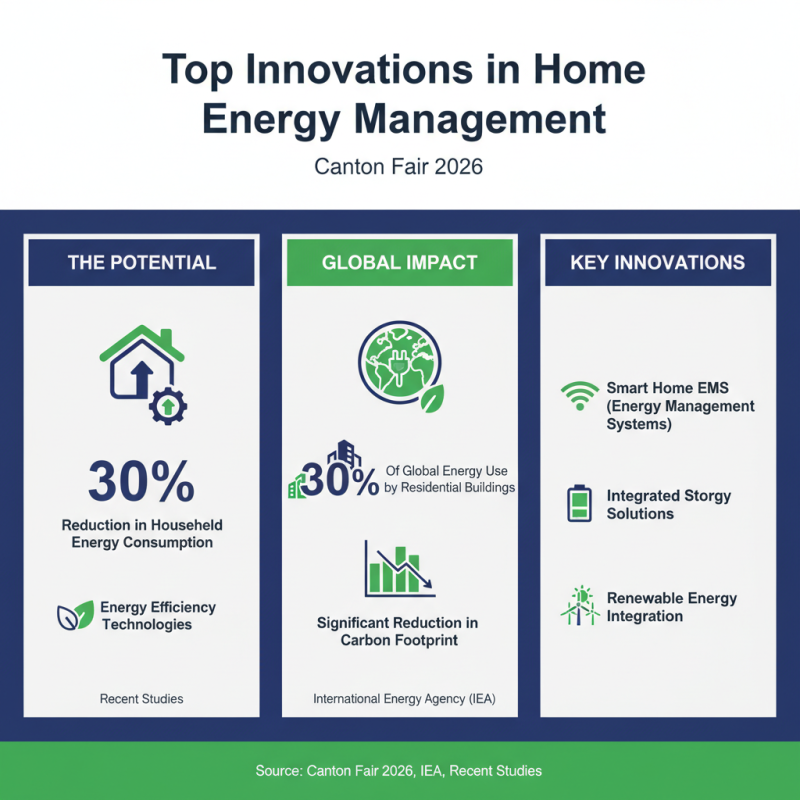 Top Innovations in Home Energy Management

Canton Fair 2026

THE POTENTIAL

30%

Reduction in Househeld Energy Consumption

Energy Efficiency Technologies

Recent Studies

GLOBAL IMPACT

30% Of Global Energy Use by Residential Buildings

Significant Reduction in Carbon Footprint

International Energy Agency (IEA)

KEY INNOVATIONS

Smart Home EMS (Energy Management Systems)

Integrated Storgy Solutions

Renewable Energy Integration

Source: Canton Fair 2026, IEA, Recent Studies